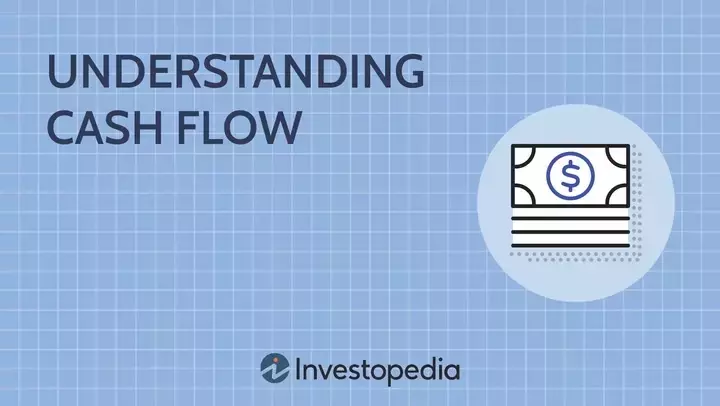 UNDERSTANDING CASH FLOW

$

Investopedia